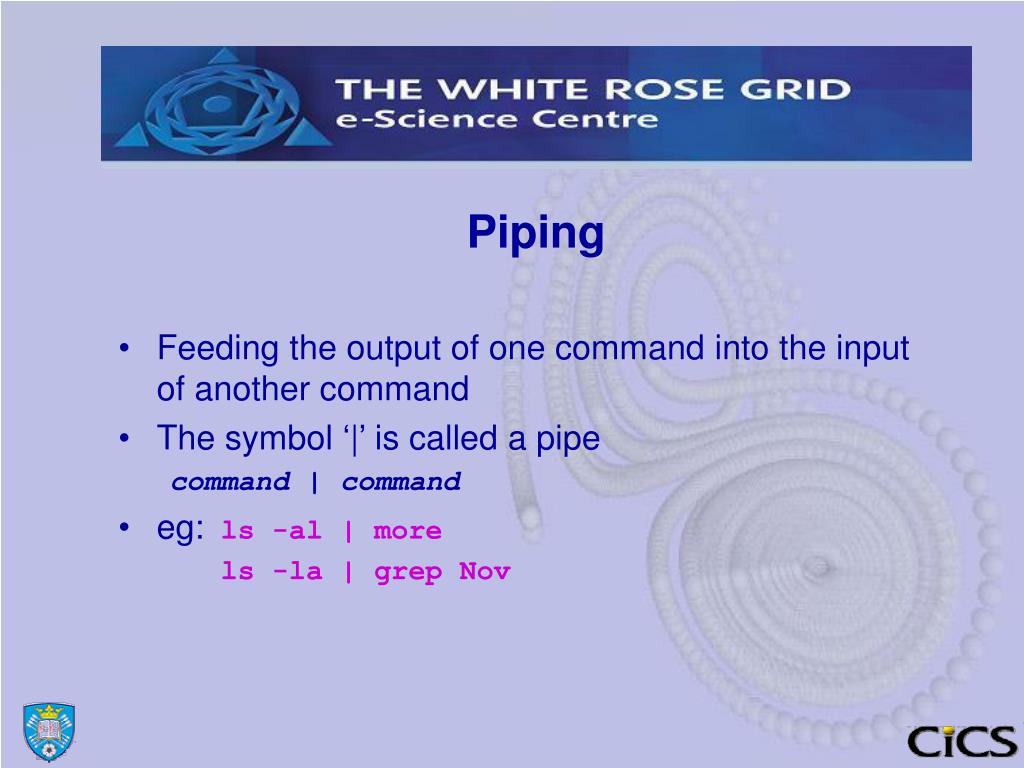 THE WHITE ROSE GRID
e-Science Centre

Piping

• Feeding the output of one command into the input of another command
• The symbol ‘|’ is called a pipe
command | command
• eg: ls -al | more
ls -la | grep Nov

CiCS